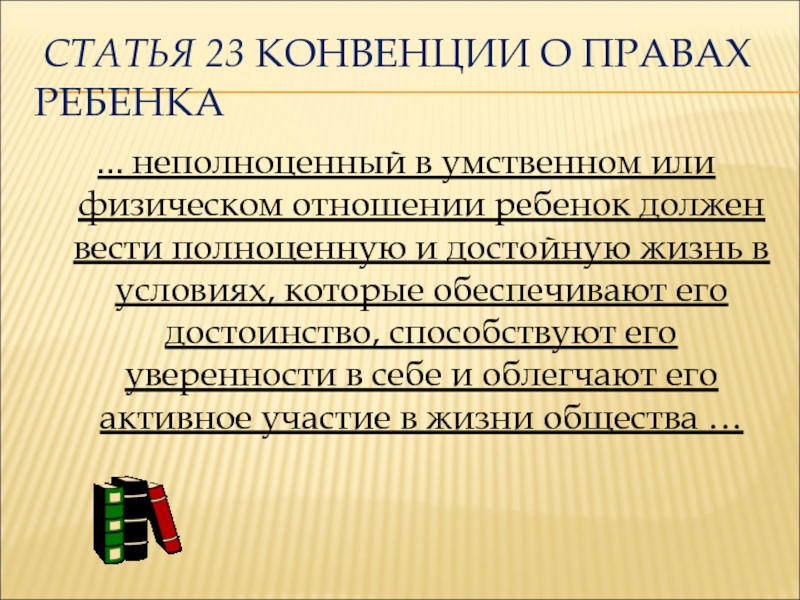 СТАТЬЯ 23 КОНВЕНЦИИ О ПРАВАХ РЕБЕНКА

… неполноценный в умственном или физическом отношении ребенок должен вести полноценную и достойную жизнь в условиях, которые обеспечивают его достоинство, способствуют его уверенности в себе и облегчают его активное участие в жизни общества …